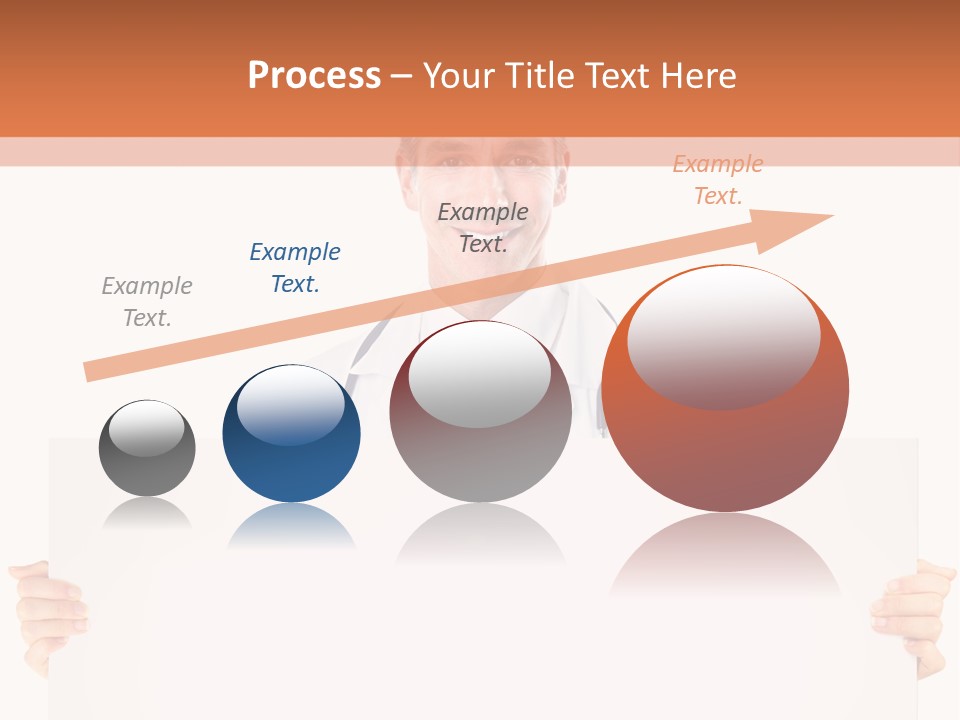 Process – Your Title Text Here

Example Text.

Example Text.

Example Text.

Example Text.